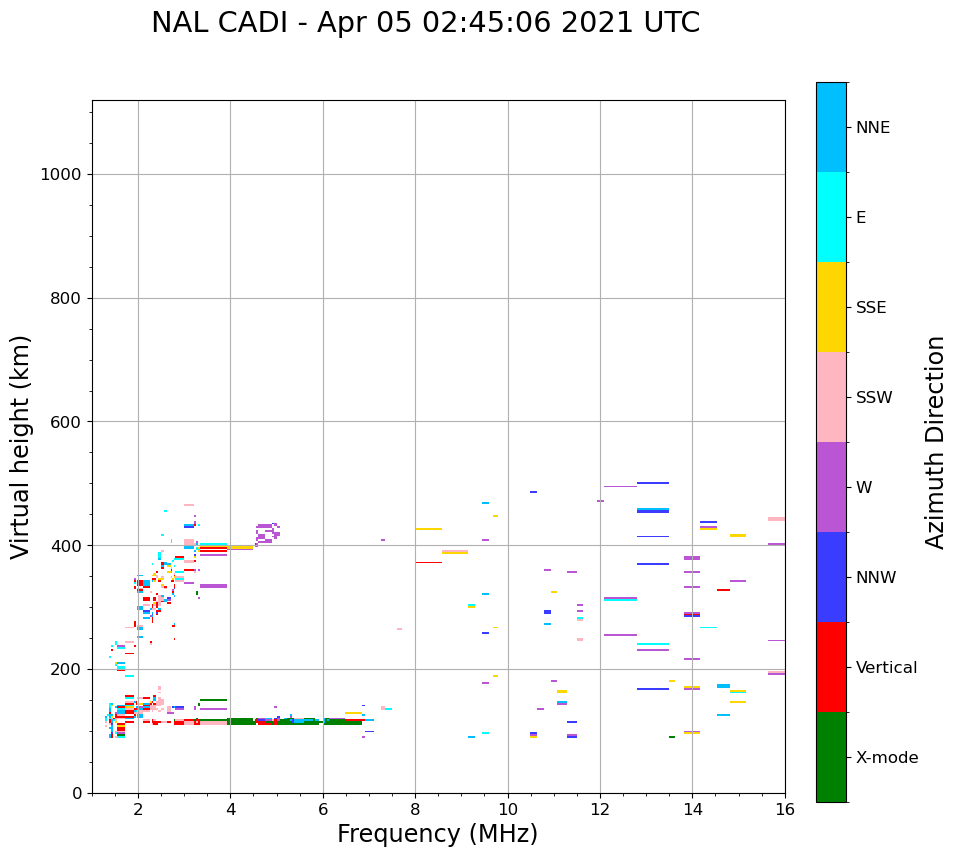 NAL CADI - Apr 05 02:45:06 2021 UTC

Virtual height (km)

1000
800
600
400
200
0

2
4
6
8
10
12
14
16

Frequency (MHz)

NNE
E
SSE
SSW
W
NNW
Vertical
X-mode

Azimuth Direction